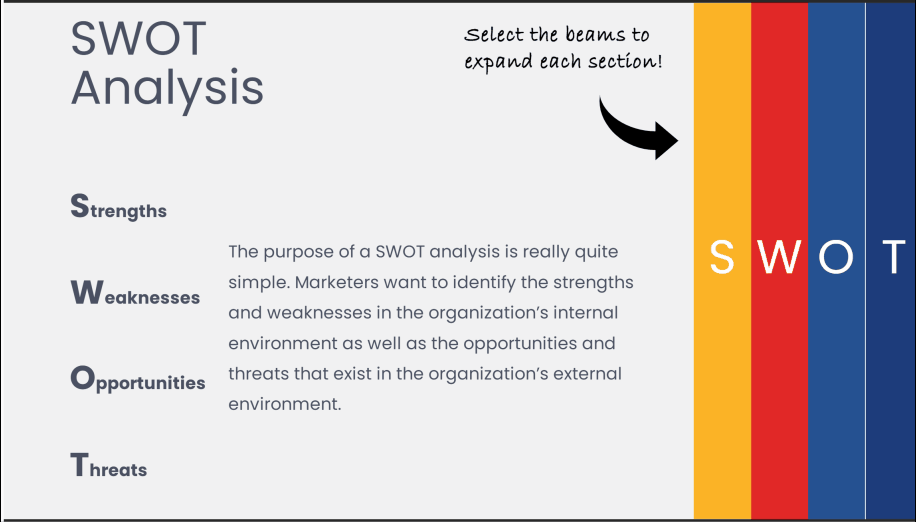 SWOT Analysis

Select the beams to expand each section!

Strengths

Weaknesses

Opportunities

Threats

The purpose of a SWOT analysis is really quite simple. Marketers want to identify the strengths and weaknesses in the organization's internal environment as well as the opportunities and threats that exist in the organization's external environment.

S W O T